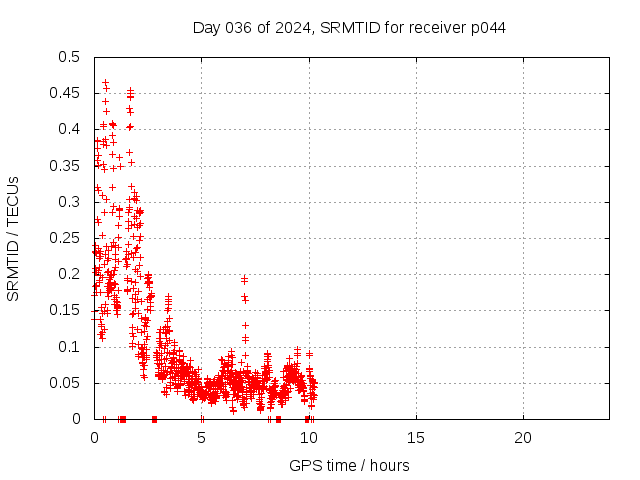 Day 036 of 2024, SRMTID for receiver p044

SRMTID / TECUs

0.5
0.45
0.4
0.35
0.3
0.25
0.2
0.15
0.1
0.05
0

0
5
10
15
20

GPS time / hours